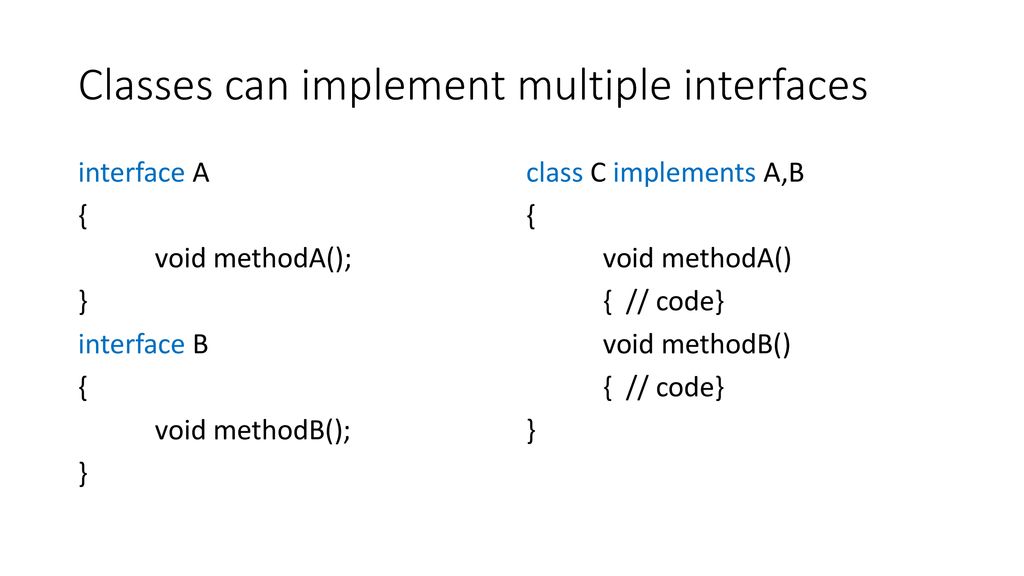 Classes can implement multiple interfaces

interface A
{
void methodA();
}
interface B
{
void methodB();
}

class C implements A,B
{
void methodA()
{ // code}
void methodB()
{ // code}
}